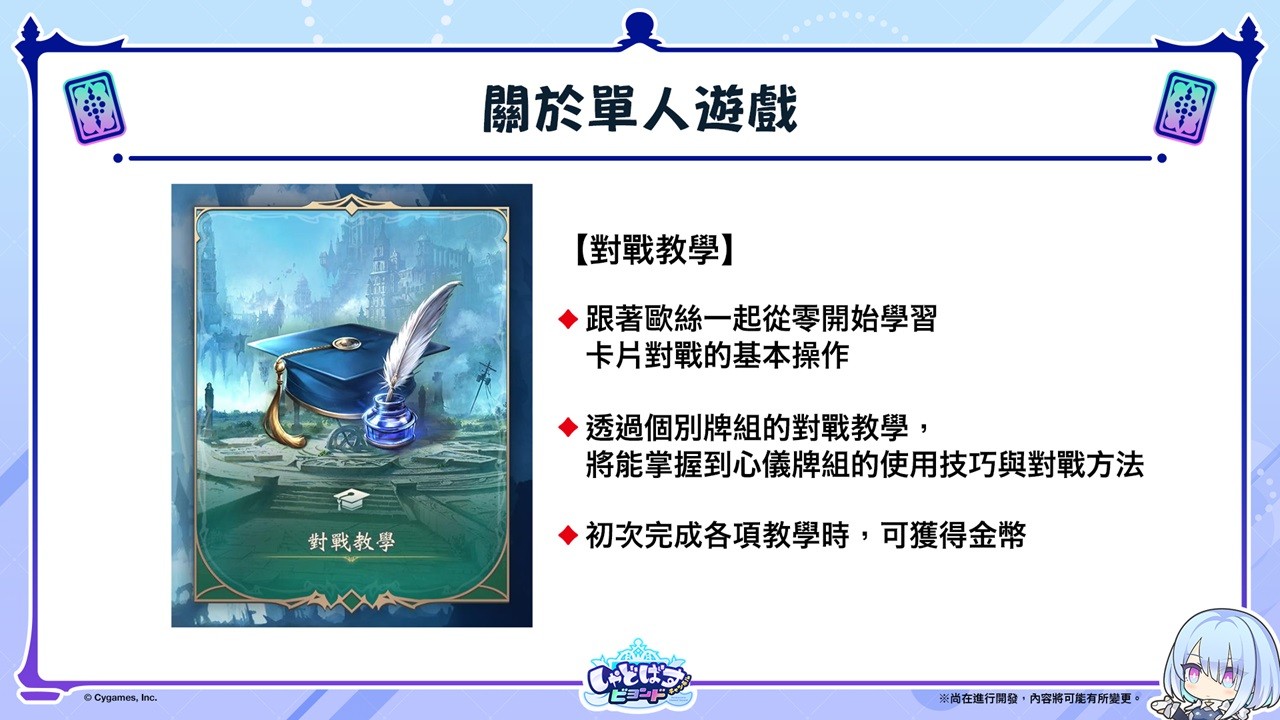 關於單人遊戲

對戰教學

【對戰教學】

◆ 跟著歐絲一起從零開始學習卡片對戰的基本操作

◆ 透過個別牌組的對戰教學，將能掌握到心儀牌組的使用技巧與對戰方法

◆ 初次完成各項教學時，可獲得金幣

© Cygames, Inc.

しゃどばす ビヨンド

※尚在進行開發，內容將可能有所變更。